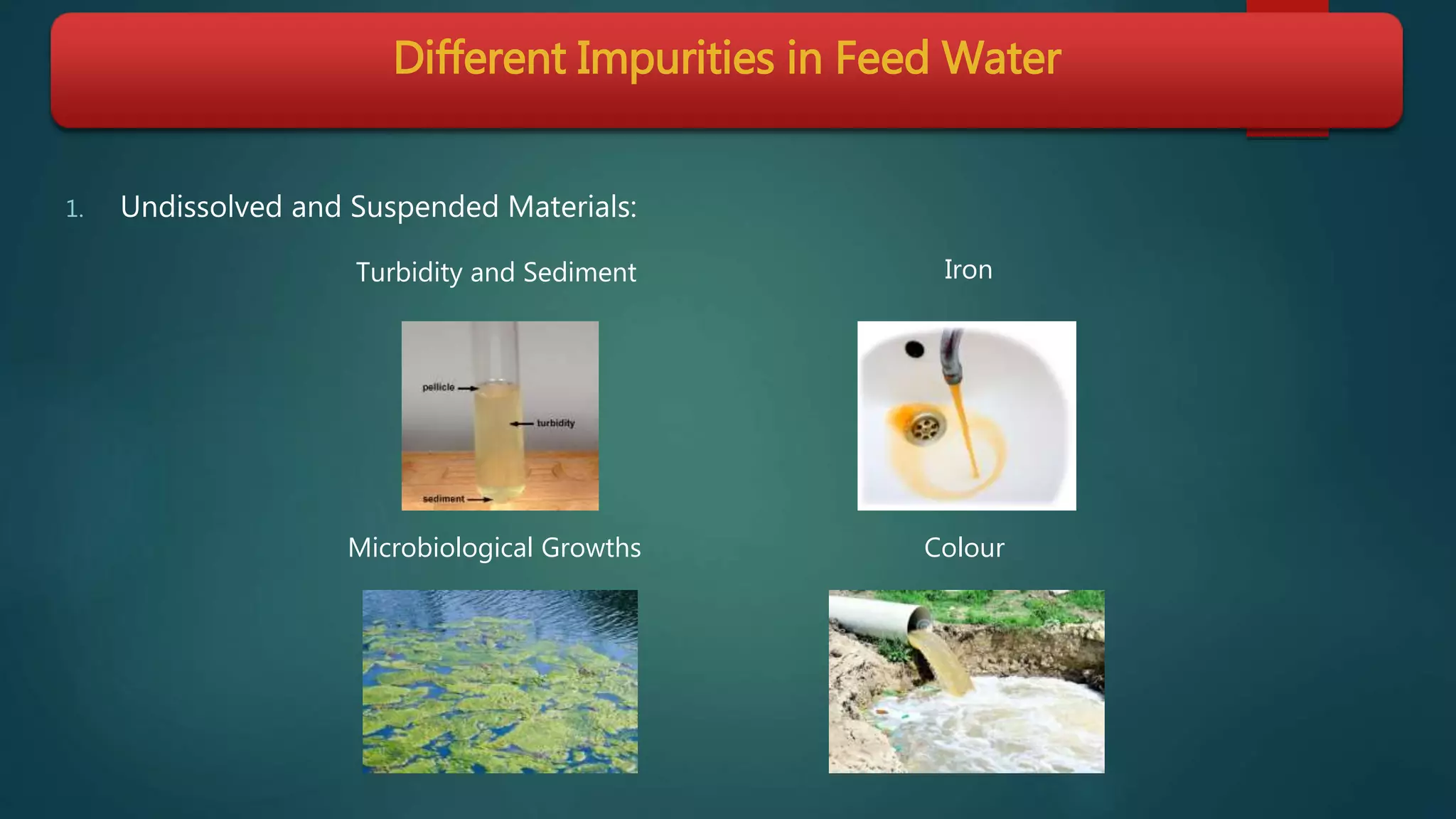 Different Impurities in Feed Water

1. Undissolved and Suspended Materials:

Turbidity and Sediment

pellicle

turbidity

sediment

Iron

Microbiological Growths

Colour